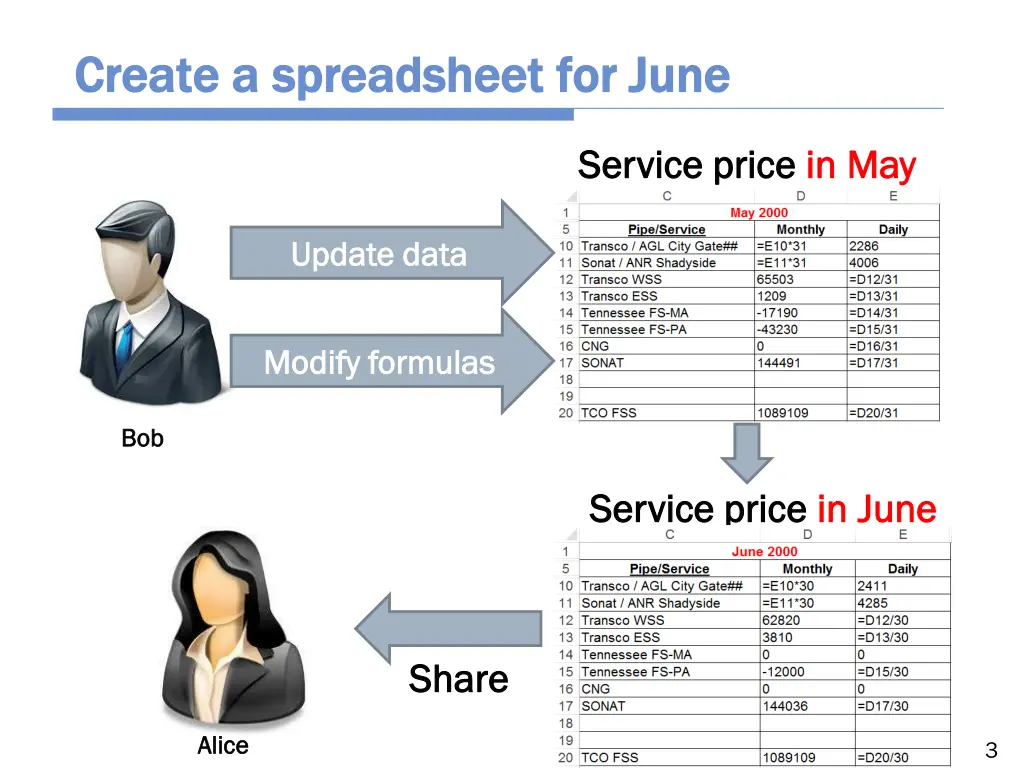 Create a spreadsheet for June

Update data

Modify formulas

Bob

Service price in May

| | C | D | E |
|---|---|---|---|
| 1 | May 2000 | | |
| 5 | Pipe/Service | Monthly | Daily |
| 10 | Transco / AGL City Gate## | =E10*31 | 2286 |
| 11 | Sonat / ANR Shadyside | =E11*31 | 4006 |
| 12 | Transco WSS | 65503 | =D12/31 |
| 13 | Transco ESS | 1209 | =D13/31 |
| 14 | Tennessee FS-MA | -17190 | =D14/31 |
| 15 | Tennessee FS-PA | -43230 | =D15/31 |
| 16 | CNG | 0 | =D16/31 |
| 17 | SONAT | 144491 | =D17/31 |
| 18 | | | |
| 19 | | | |
| 20 | TCO FSS | 1089109 | =D20/31 |

Service price in June

| | C | D | E |
|---|---|---|---|
| 1 | June 2000 | | |
| 5 | Pipe/Service | Monthly | Daily |
| 10 | Transco / AGL City Gate## | =E10*30 | 2411 |
| 11 | Sonat / ANR Shadyside | =E11*30 | 4285 |
| 12 | Transco WSS | 62820 | =D12/30 |
| 13 | Transco ESS | 3810 | =D13/30 |
| 14 | Tennessee FS-MA | 0 | 0 |
| 15 | Tennessee FS-PA | -12000 | =D15/30 |
| 16 | CNG | 0 | 0 |
| 17 | SONAT | 144036 | =D17/30 |
| 18 | | | |
| 19 | | | |
| 20 | TCO FSS | 1089109 | =D20/30 |

Share

Alice

3